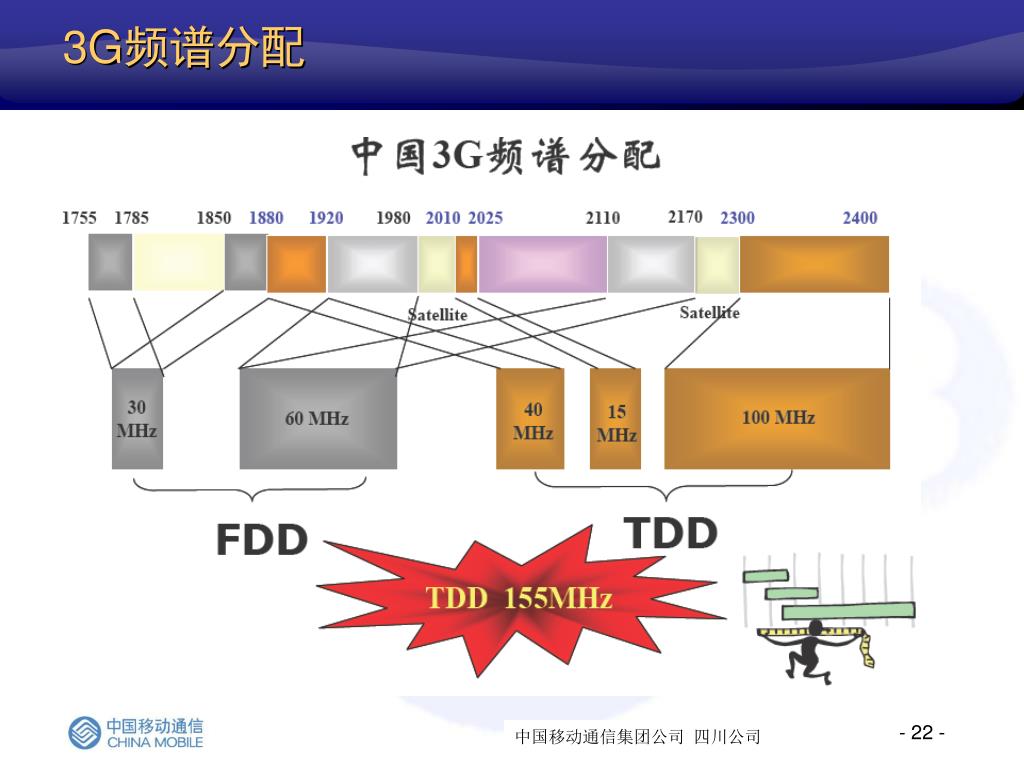 3G频谱分配

中国3G频谱分配

1755 1785 1850 1880 1920 1980 2010 2025 2110 2170 2300 2400

Satellite

Satellite

30 MHz

60 MHz

40 MHz

15 MHz

100 MHz

FDD

TDD

TDD 155MHz

中国移动通信
CHINA MOBILE

中国移动通信集团公司 四川公司

- 22 -